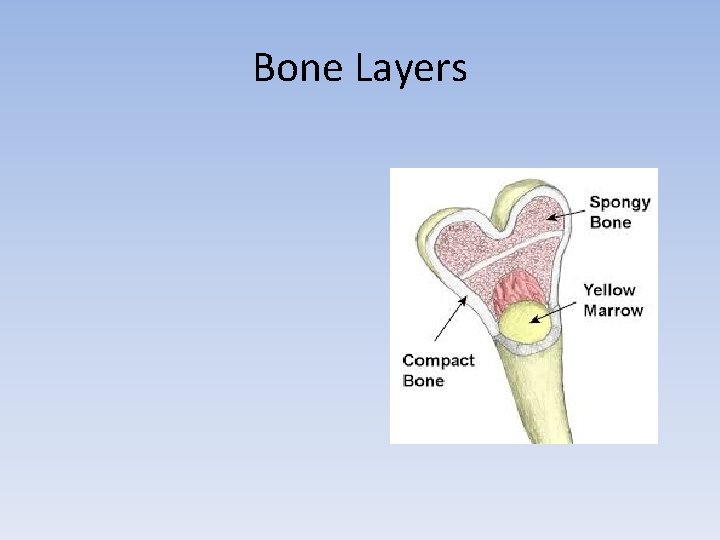 Bone Layers

Spongy Bone

Yellow Marrow

Compact Bone